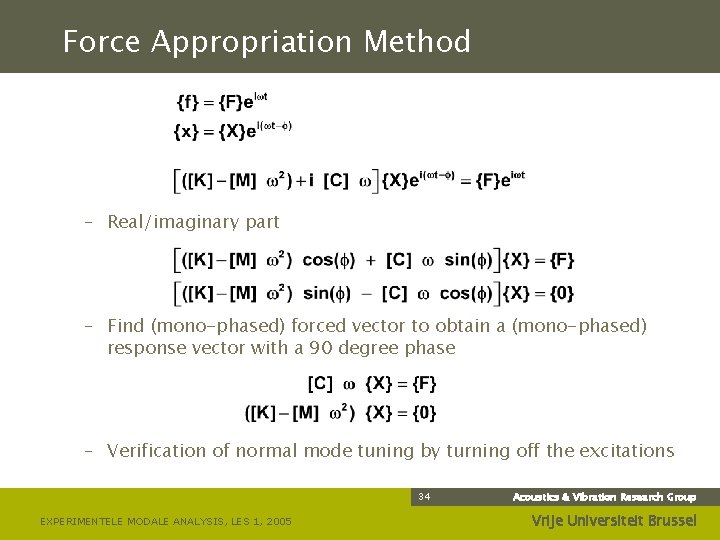 Force Appropriation Method

$\{f\} = \{F\}e^{i\omega t}$

$\{x\} = \{X\}e^{i(\omega t - \phi)}$

$\left[([K] - [M]\ \omega^2) + i\ [C]\ \omega\right]\{X\}e^{i(\omega t - \phi)} = \{F\}e^{i\omega t}$

– Real/imaginary part

$\left[([K] - [M]\ \omega^2)\ \cos(\phi)\ +\ [C]\ \omega\ \sin(\phi)\right]\{X\} = \{F\}$

$\left[([K] - [M]\ \omega^2)\ \sin(\phi)\ -\ [C]\ \omega\ \cos(\phi)\right]\{X\} = \{0\}$

– Find (mono-phased) forced vector to obtain a (mono-phased) response vector with a 90 degree phase

$[C]\ \omega\ \{X\} = \{F\}$

$([K] - [M]\ \omega^2)\ \{X\} = \{0\}$

– Verification of normal mode tuning by turning off the excitations

34

Acoustics & Vibration Research Group

EXPERIMENTELE MODALE ANALYSIS, LES 1, 2005

Vrije Universiteit Brussel